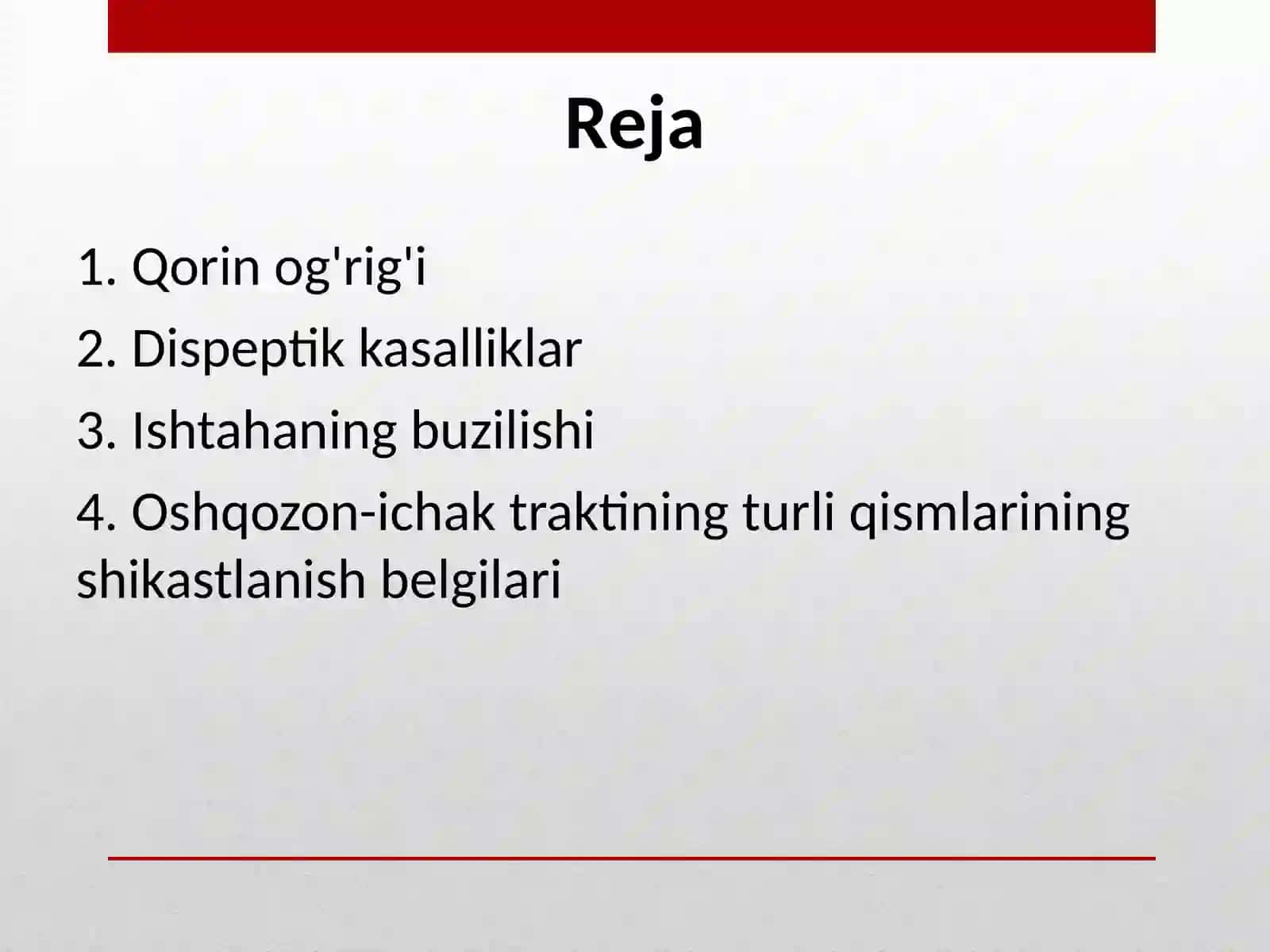 Reja

1. Qorin og'rig'i

2. Dispeptik kasalliklar

3. Ishtahaning buzilishi

4. Oshqozon-ichak traktining turli qismlarining shikastlanish belgilari